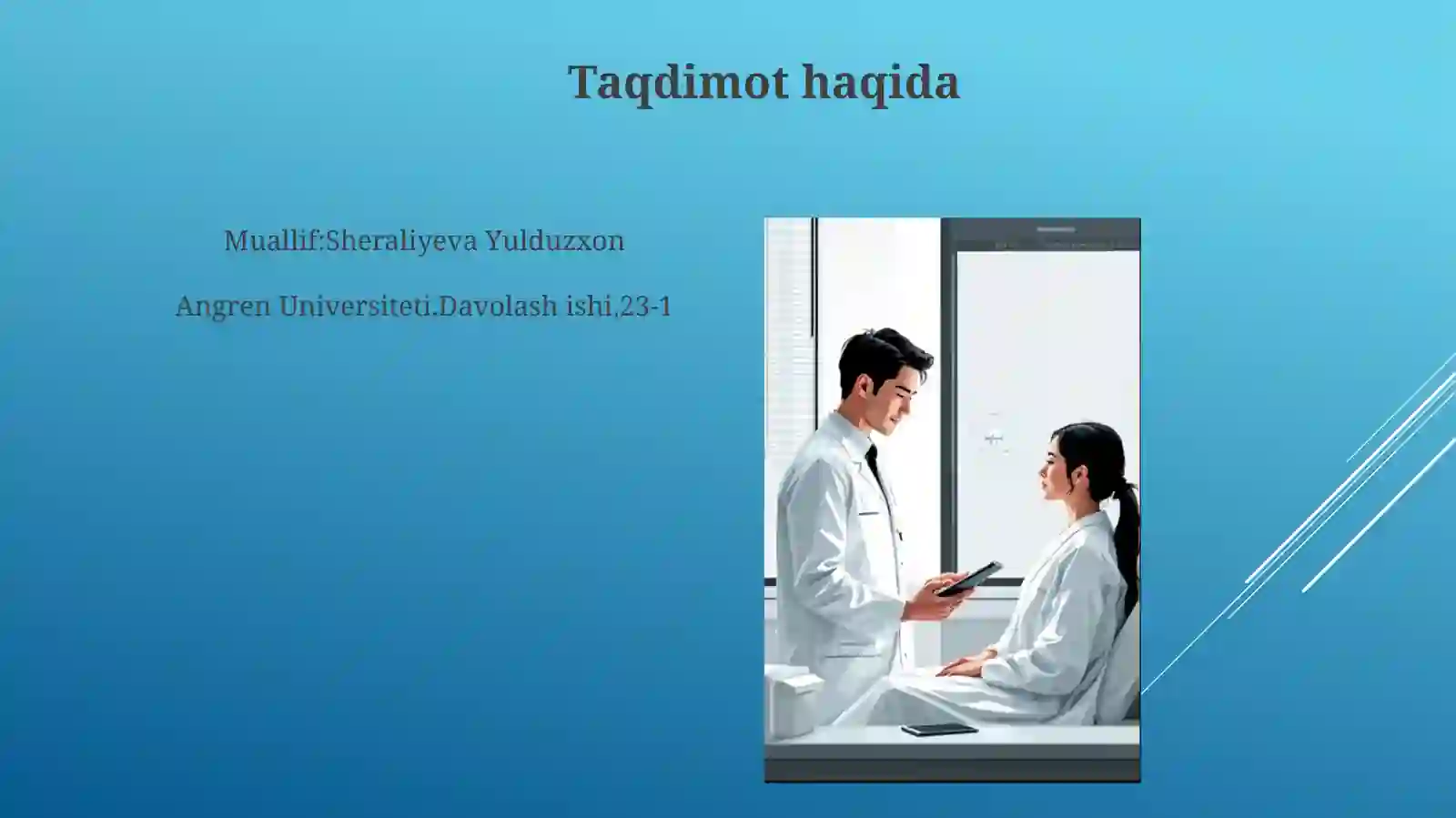 Taqdimot haqida

Muallif:Sheraliyeva Yulduzxon

Angren Universiteti.Davolash ishi,23-1